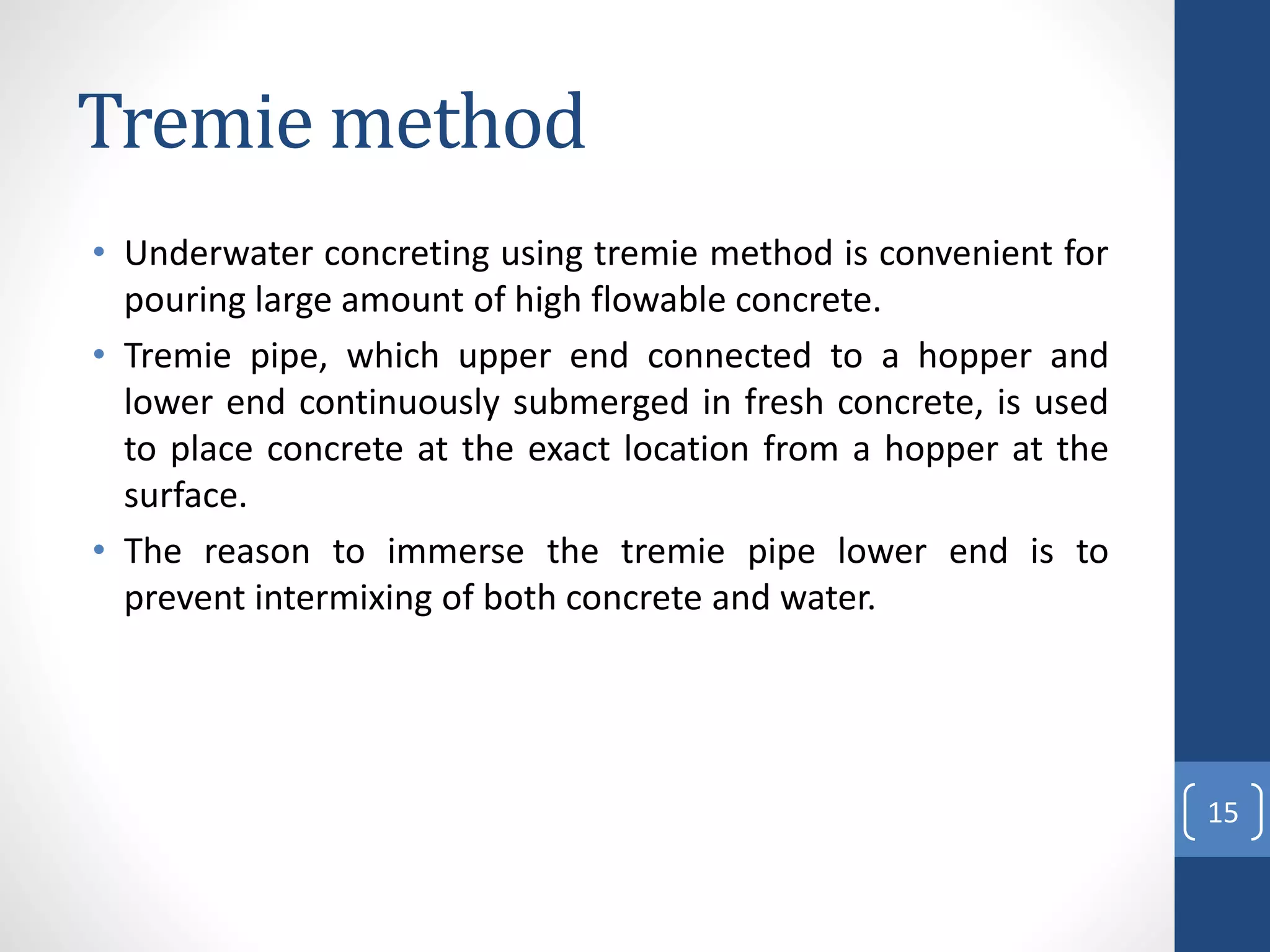 Tremie method

• Underwater concreting using tremie method is convenient for pouring large amount of high flowable concrete.

• Tremie pipe, which upper end connected to a hopper and lower end continuously submerged in fresh concrete, is used to place concrete at the exact location from a hopper at the surface.

• The reason to immerse the tremie pipe lower end is to prevent intermixing of both concrete and water.

15